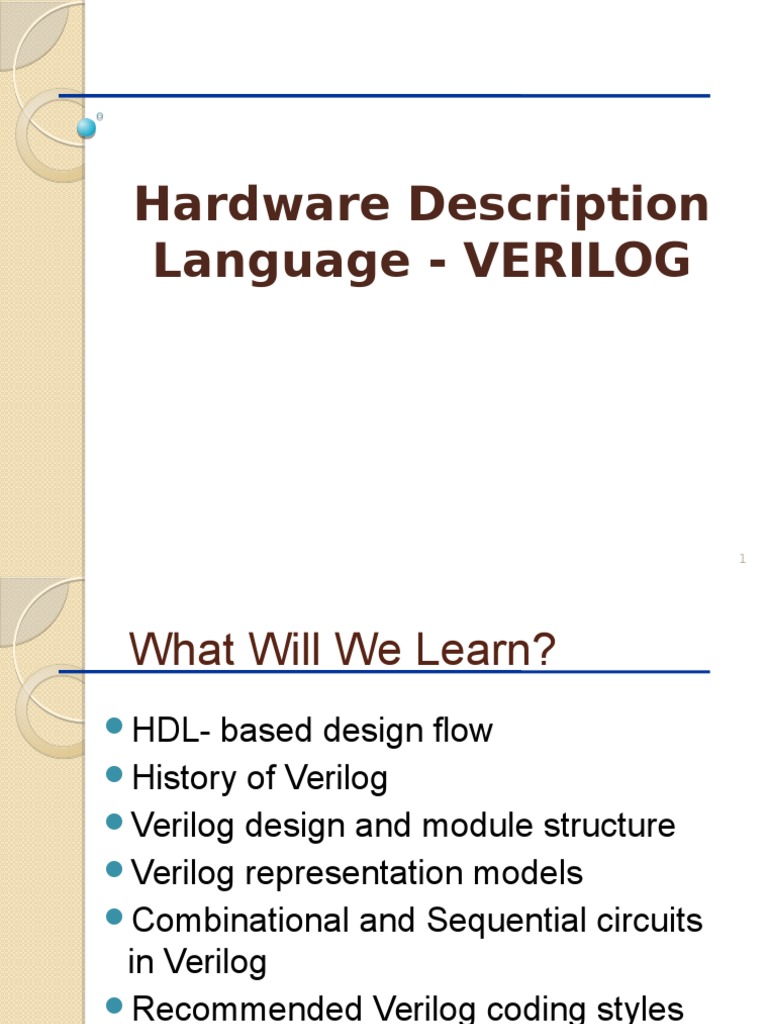 Hardware Description Language - VERILOG

1

What Will We Learn?

HDL- based design flow
History of Verilog
Verilog design and module structure
Verilog representation models
Combinational and Sequential circuits in Verilog
Recommended Verilog coding styles